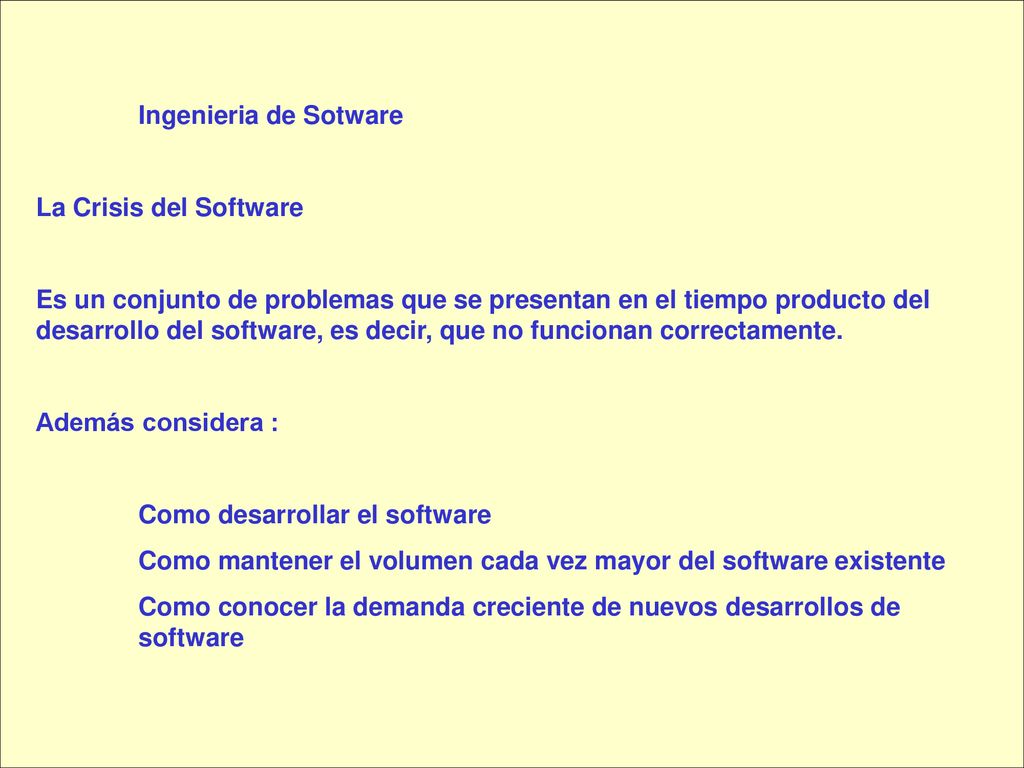 Ingenieria de Sotware

La Crisis del Software

Es un conjunto de problemas que se presentan en el tiempo producto del desarrollo del software, es decir, que no funcionan correctamente.

Además considera :

Como desarrollar el software

Como mantener el volumen cada vez mayor del software existente

Como conocer la demanda creciente de nuevos desarrollos de software